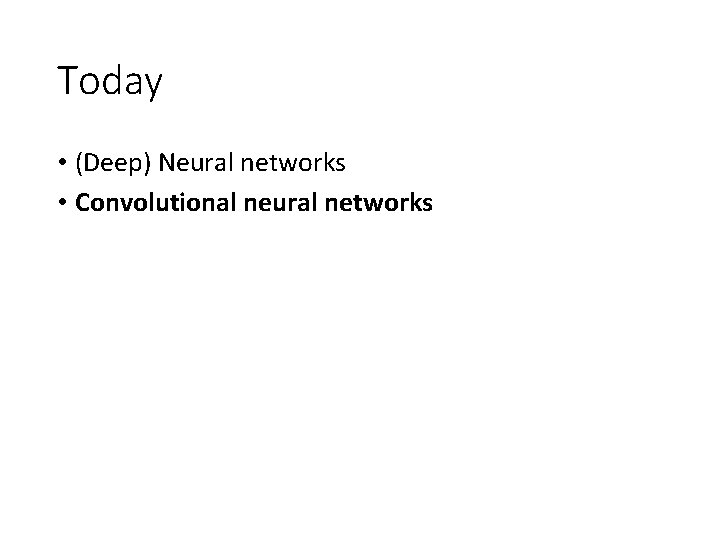 Today

• (Deep) Neural networks
• Convolutional neural networks